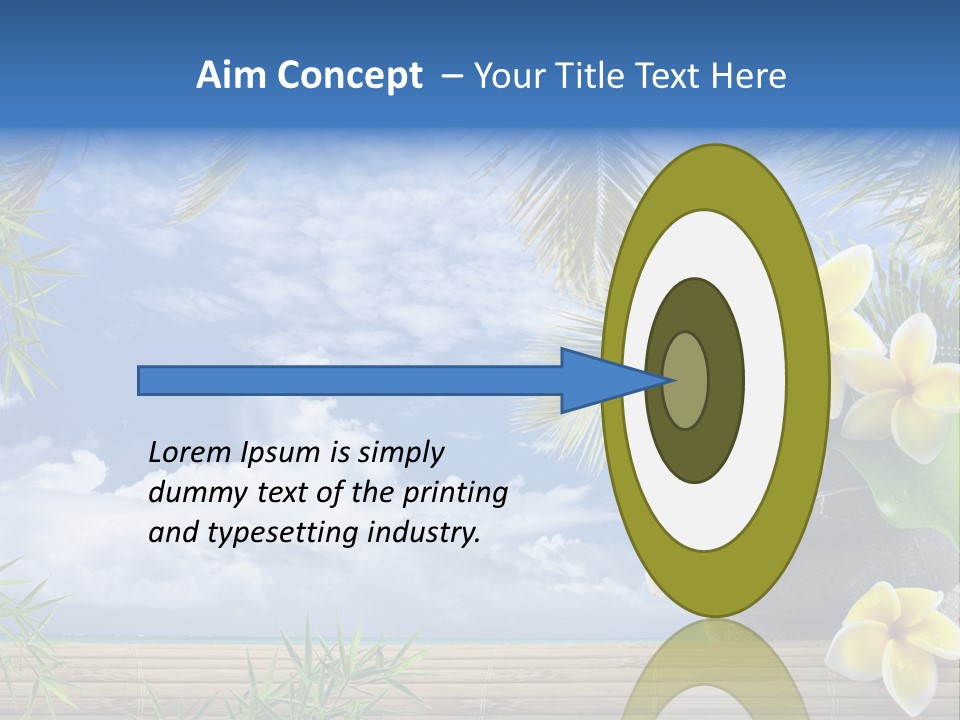 Aim Concept – Your Title Text Here

Lorem Ipsum is simply dummy text of the printing and typesetting industry.